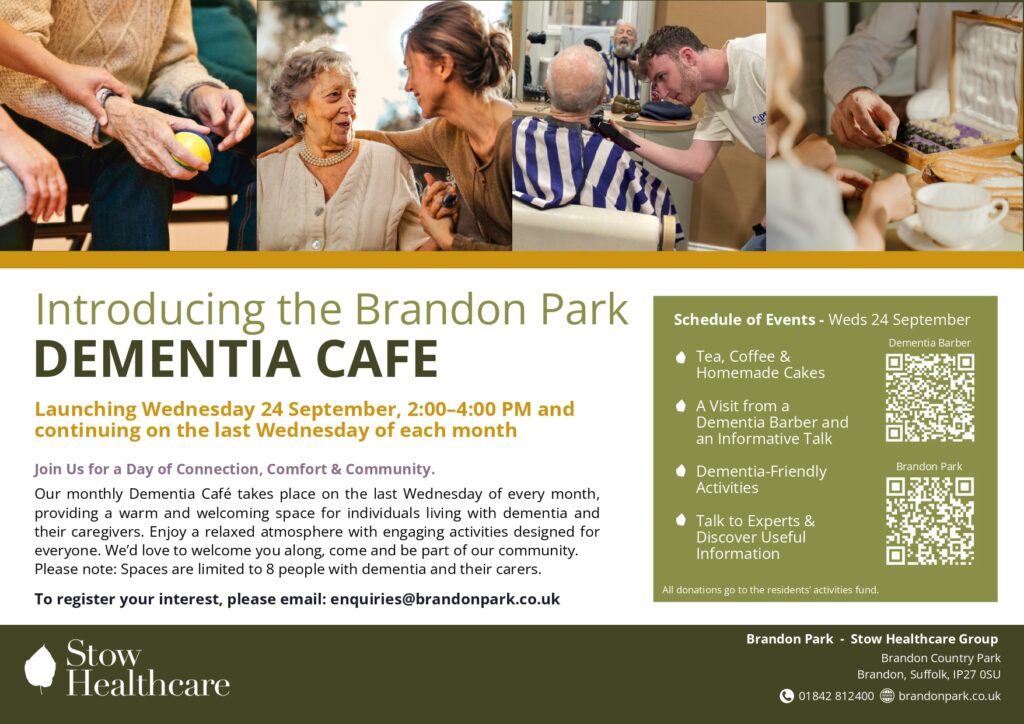 Introducing the Brandon Park
DEMENTIA CAFE

Launching Wednesday 24 September, 2:00–4:00 PM and continuing on the last Wednesday of each month

Join Us for a Day of Connection, Comfort & Community.

Our monthly Dementia Café takes place on the last Wednesday of every month, providing a warm and welcoming space for individuals living with dementia and their caregivers. Enjoy a relaxed atmosphere with engaging activities designed for everyone. We'd love to welcome you along, come and be part of our community. Please note: Spaces are limited to 8 people with dementia and their carers.

To register your interest, please email: enquiries@brandonpark.co.uk

Schedule of Events - Weds 24 September

Tea, Coffee & Homemade Cakes

A Visit from a Dementia Barber and an Informative Talk

Dementia-Friendly Activities

Talk to Experts & Discover Useful Information

Dementia Barber

Brandon Park

All donations go to the residents' activities fund.

Stow Healthcare

Brandon Park - Stow Healthcare Group
Brandon Country Park
Brandon, Suffolk, IP27 0SU
01842 812400 brandonpark.co.uk